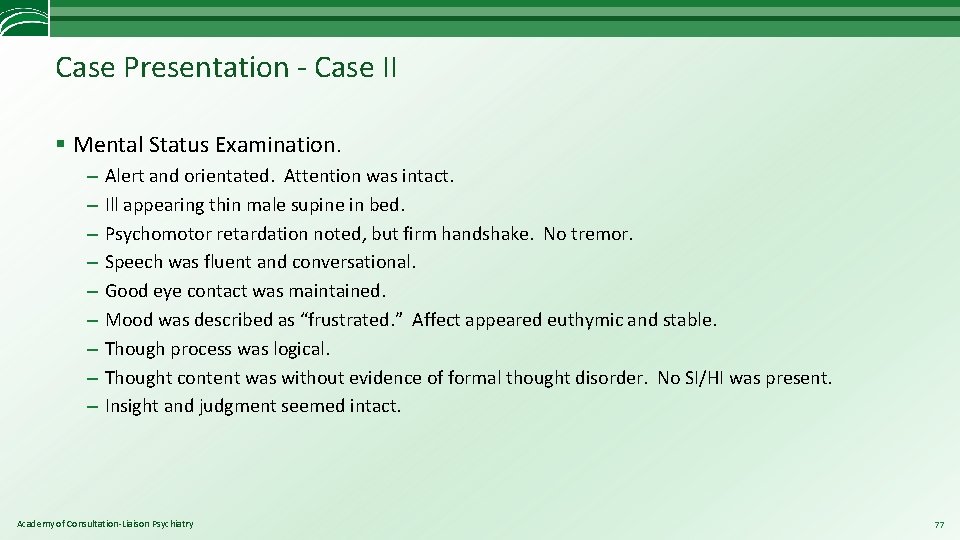 Case Presentation - Case II

§ Mental Status Examination.

– Alert and orientated. Attention was intact.
– Ill appearing thin male supine in bed.
– Psychomotor retardation noted, but firm handshake. No tremor.
– Speech was fluent and conversational.
– Good eye contact was maintained.
– Mood was described as “frustrated.” Affect appeared euthymic and stable.
– Though process was logical.
– Thought content was without evidence of formal thought disorder. No SI/HI was present.
– Insight and judgment seemed intact.

Academy of Consultation-Liaison Psychiatry

77